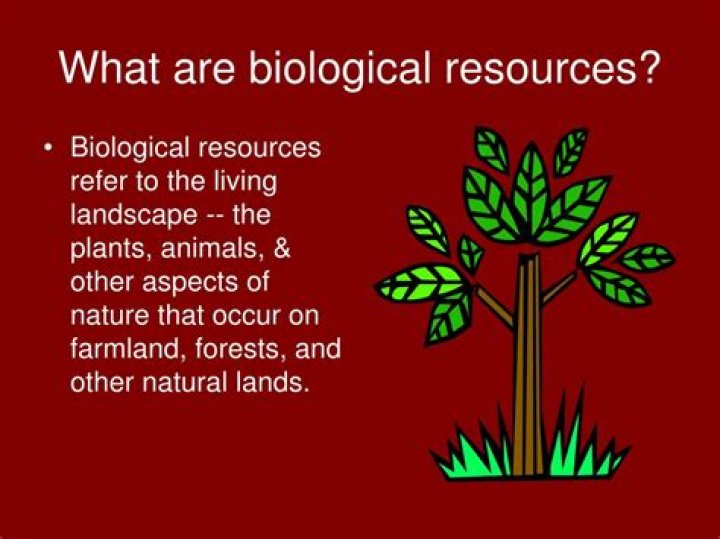 What are biological resources?

• Biological resources refer to the living landscape -- the plants, animals, & other aspects of nature that occur on farmland, forests, and other natural lands.